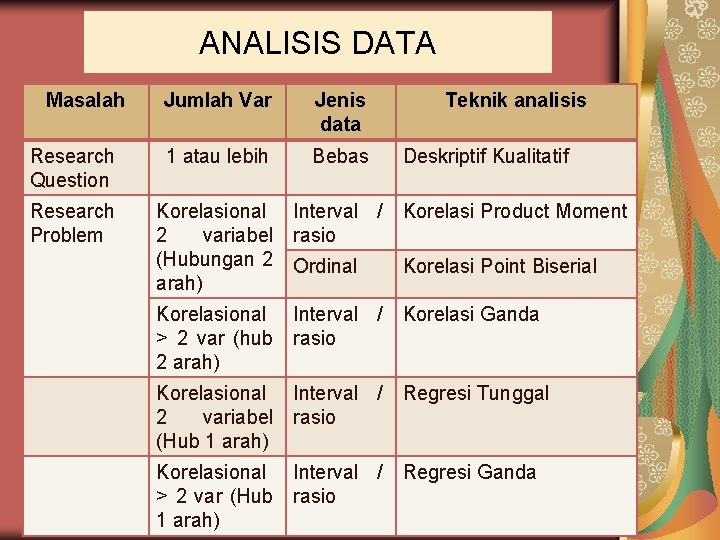 ANALISIS DATA

| Masalah | Jumlah Var | Jenis data | Teknik analisis |
|---|---|---|---|
| Research Question | 1 atau lebih | Bebas | Deskriptif Kualitatif |
| Research Problem | Korelasional 2 variabel (Hubungan 2 arah) | Interval / rasio | Korelasi Product Moment |
| | | Ordinal | Korelasi Point Biserial |
| | Korelasional > 2 var (hub 2 arah) | Interval / rasio | Korelasi Ganda |
| | Korelasional 2 variabel (Hub 1 arah) | Interval / rasio | Regresi Tunggal |
| | Korelasional > 2 var (Hub 1 arah) | Interval / rasio | Regresi Ganda |